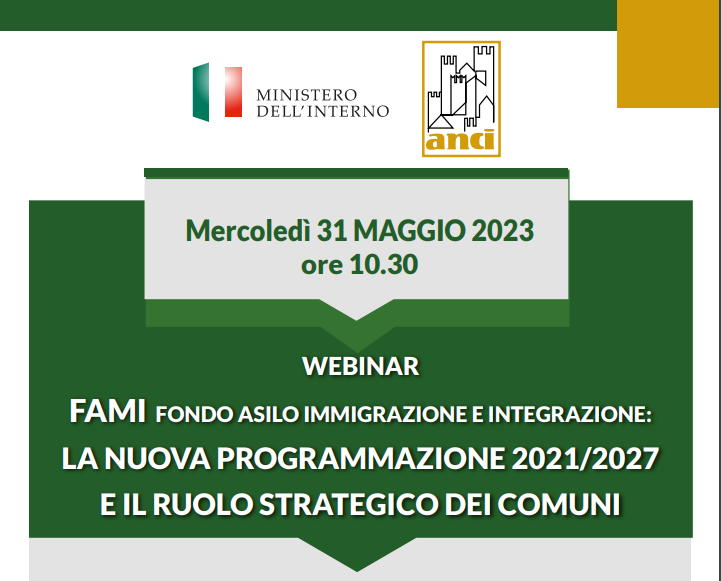 MINISTERO
DELL'INTERNO

anci

Mercoledì 31 MAGGIO 2023
ore 10.30

WEBINAR

FAMI FONDO ASILO IMMIGRAZIONE E INTEGRAZIONE:
LA NUOVA PROGRAMMAZIONE 2021/2027
E IL RUOLO STRATEGICO DEI COMUNI